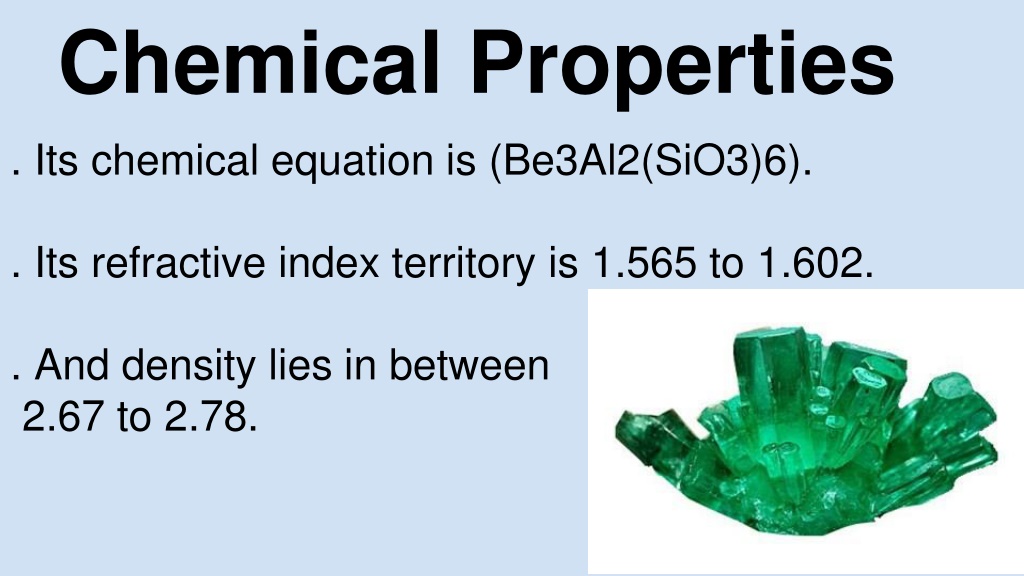 Chemical Properties

. Its chemical equation is (Be3Al2(SiO3)6).

. Its refractive index territory is 1.565 to 1.602.

. And density lies in between 2.67 to 2.78.